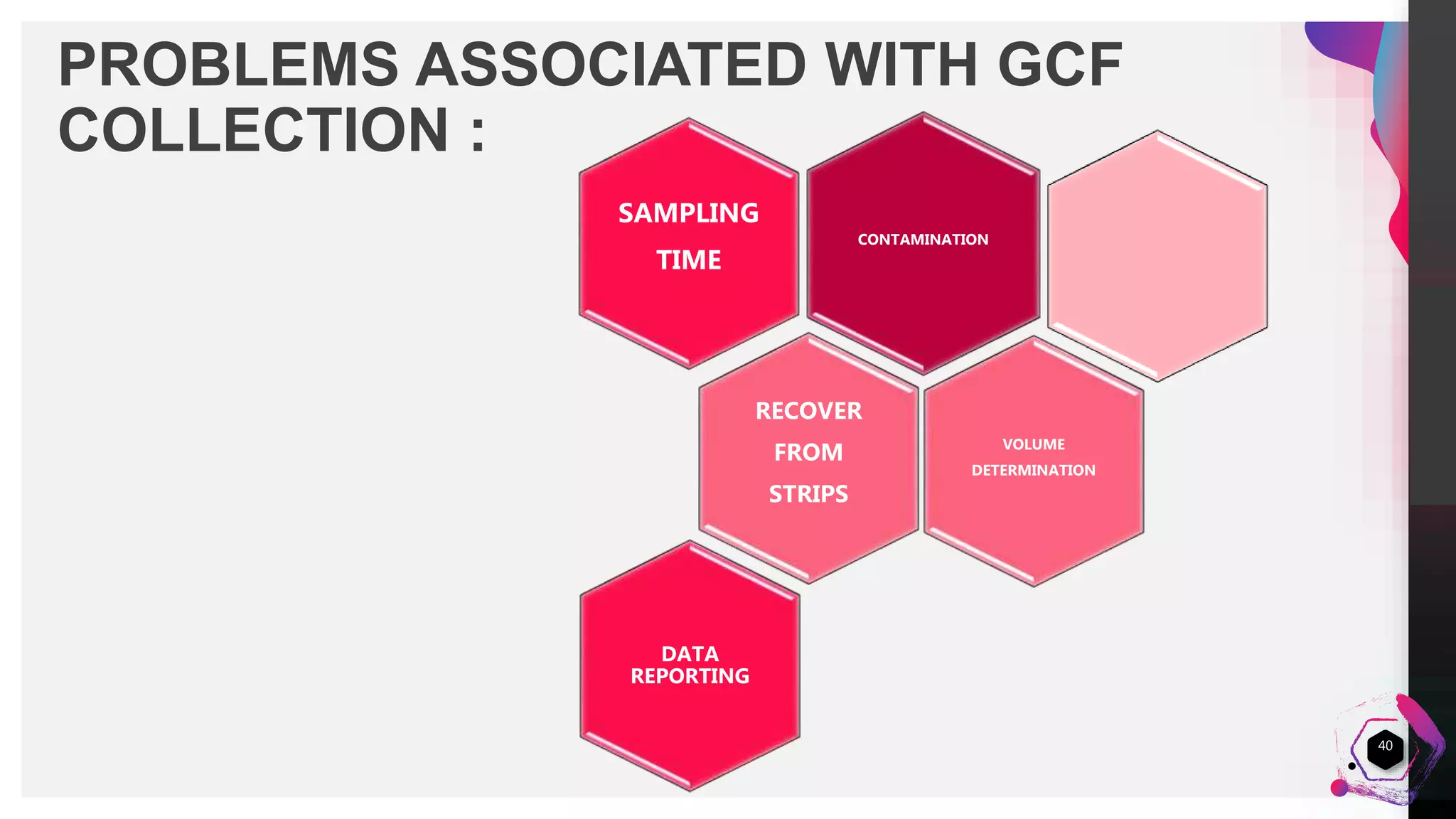 PROBLEMS ASSOCIATED WITH GCF COLLECTION :

SAMPLING TIME

CONTAMINATION

RECOVER FROM STRIPS

VOLUME DETERMINATION

DATA REPORTING

40